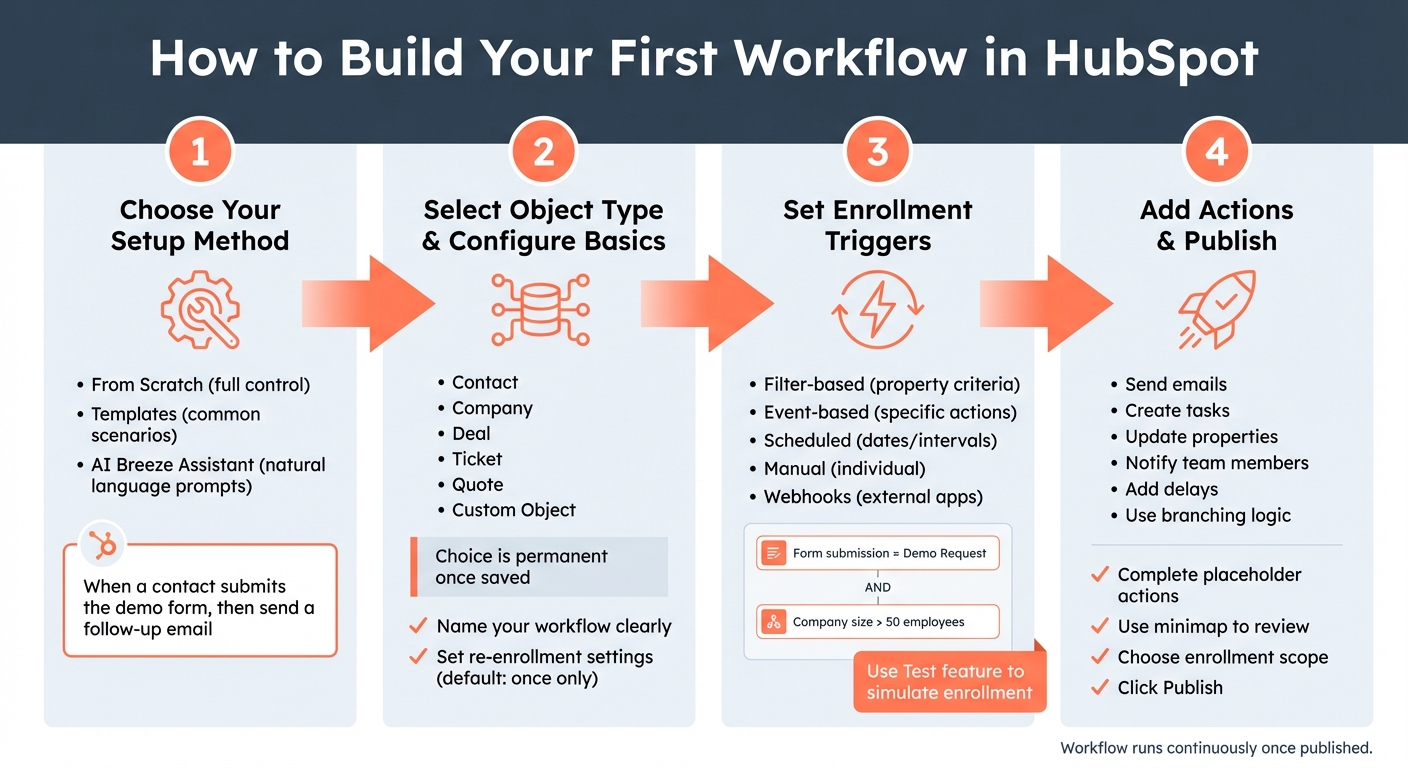 How to Build Your First Workflow in HubSpot

1

Choose Your Setup Method

• From Scratch (full control)
• Templates (common scenarios)
• AI Breeze Assistant (natural language prompts)

When a contact submits the demo form, then send a follow-up email

2

Select Object Type & Configure Basics

• Contact
• Company
• Deal
• Ticket
• Quote
• Custom Object

Choice is permanent once saved

✓ Name your workflow clearly
✓ Set re-enrollment settings (default: once only)

3

Set Enrollment Triggers

• Filter-based (property criteria)
• Event-based (specific actions)
• Scheduled (dates/intervals)
• Manual (individual)
• Webhooks (external apps)

Form submission = Demo Request

AND

Company size > 50 employees

Use Test feature to simulate enrollment

4

Add Actions & Publish

• Send emails
• Create tasks
• Update properties
• Notify team members
• Add delays
• Use branching logic

✓ Complete placeholder actions
✓ Use minimap to review
✓ Choose enrollment scope
✓ Click Publish

Workflow runs continuously once published.